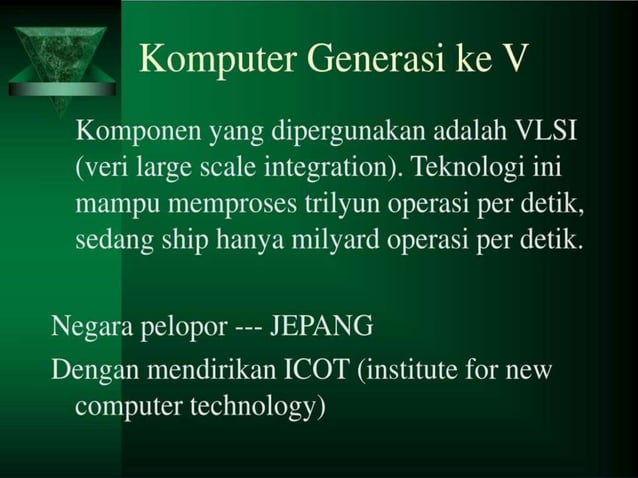 Komputer Generasi ke V

Komponen yang dipergunakan adalah VLSI (veri large scale integration). Teknologi ini mampu memproses trilyun operasi per detik, sedang ship hanya milyard operasi per detik.

Negara pelopor --- JEPANG

Dengan mendirikan ICOT (institute for new computer technology)